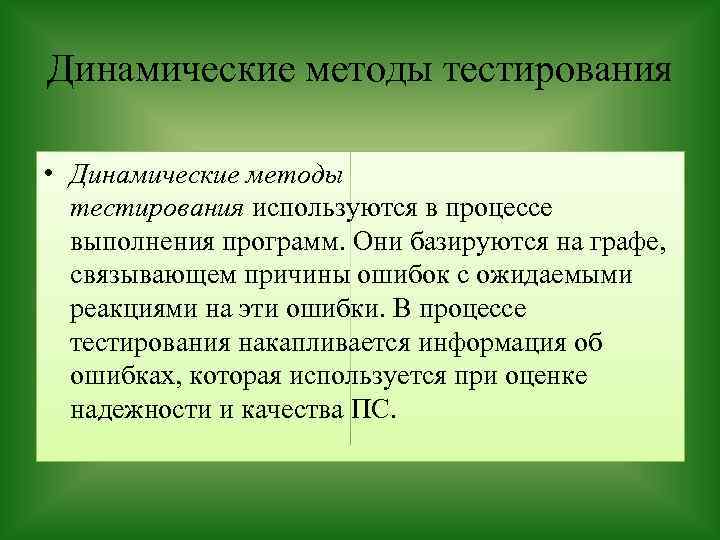 Динамические методы тестирования

• Динамические методы тестирования используются в процессе выполнения программ. Они базируются на графе, связывающем причины ошибок с ожидаемыми реакциями на эти ошибки. В процессе тестирования накапливается информация об ошибках, которая используется при оценке надежности и качества ПС.